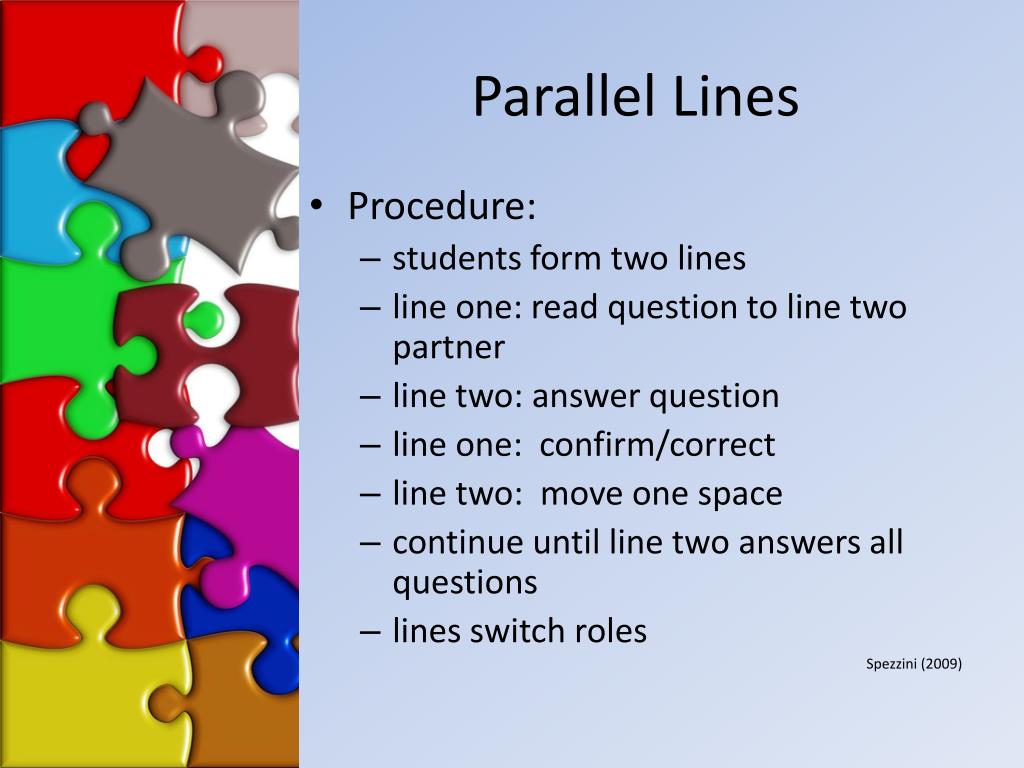 Parallel Lines

• Procedure:
– students form two lines
– line one: read question to line two partner
– line two: answer question
– line one: confirm/correct
– line two: move one space
– continue until line two answers all questions
– lines switch roles

Spezzini (2009)